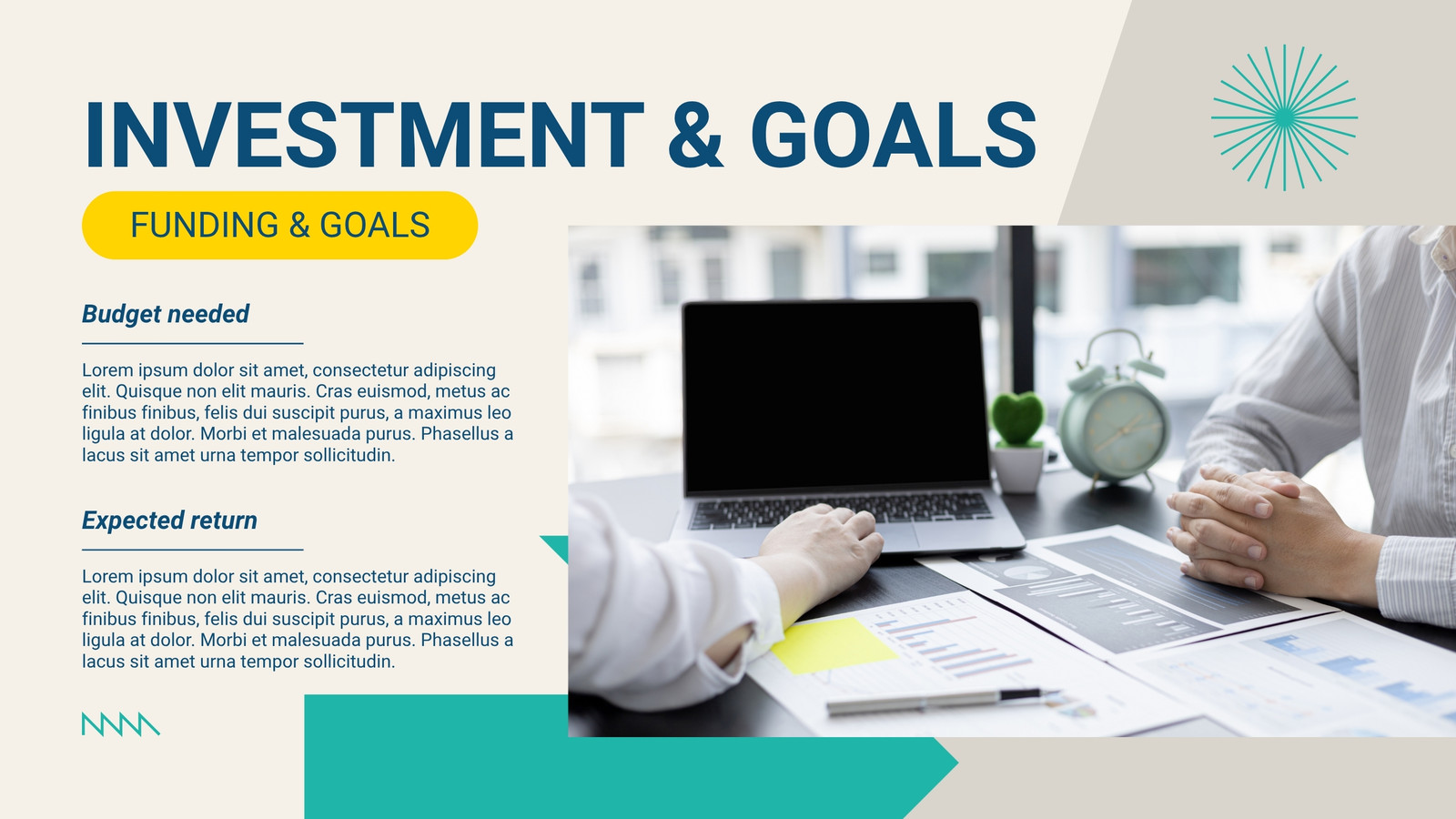 INVESTMENT & GOALS

FUNDING & GOALS

Budget needed

Lorem ipsum dolor sit amet, consectetur adipiscing elit. Quisque non elit mauris. Cras euismod, metus ac finibus finibus, felis dui suscipit purus, a maximus leo ligula at dolor. Morbi et malesuada purus. Phasellus a lacus sit amet urna tempor sollicitudin.

Expected return

Lorem ipsum dolor sit amet, consectetur adipiscing elit. Quisque non elit mauris. Cras euismod, metus ac finibus finibus, felis dui suscipit purus, a maximus leo ligula at dolor. Morbi et malesuada purus. Phasellus a lacus sit amet urna tempor sollicitudin.